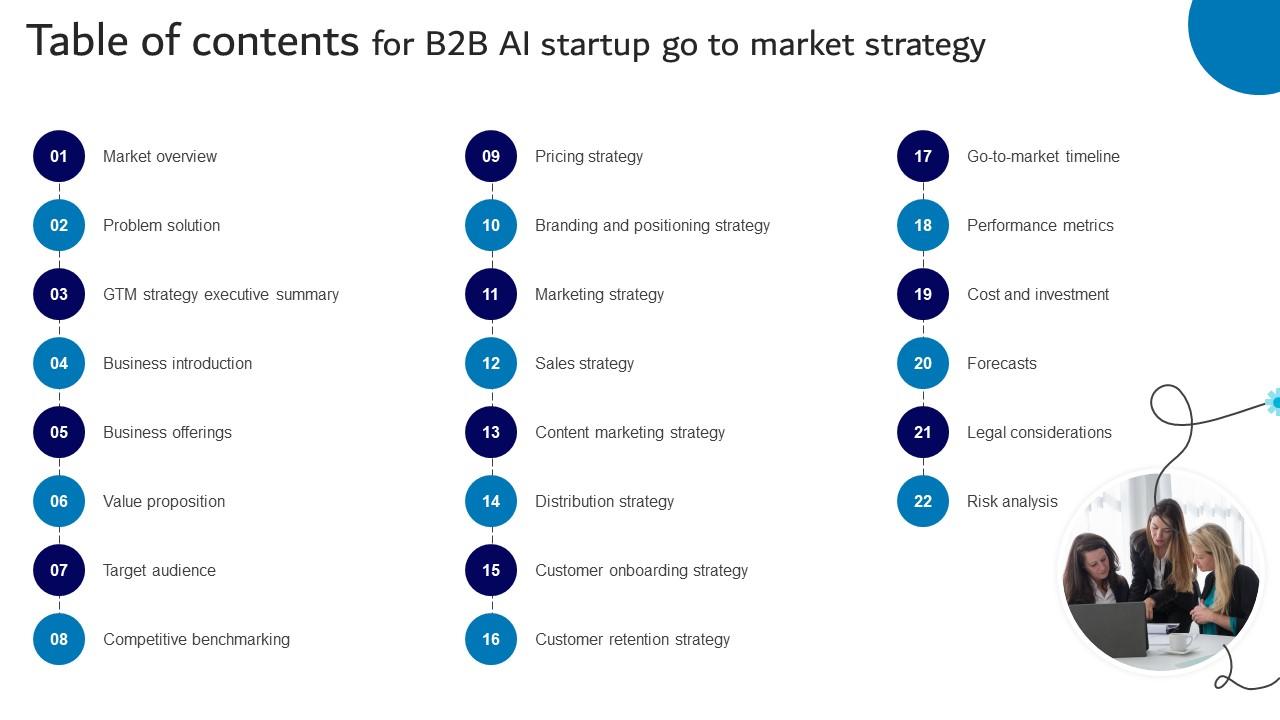 Table of contents for B2B AI startup go to market strategy

01 Market overview

02 Problem solution

03 GTM strategy executive summary

04 Business introduction

05 Business offerings

06 Value proposition

07 Target audience

08 Competitive benchmarking

09 Pricing strategy

10 Branding and positioning strategy

11 Marketing strategy

12 Sales strategy

13 Content marketing strategy

14 Distribution strategy

15 Customer onboarding strategy

16 Customer retention strategy

17 Go-to-market timeline

18 Performance metrics

19 Cost and investment

20 Forecasts

21 Legal considerations

22 Risk analysis